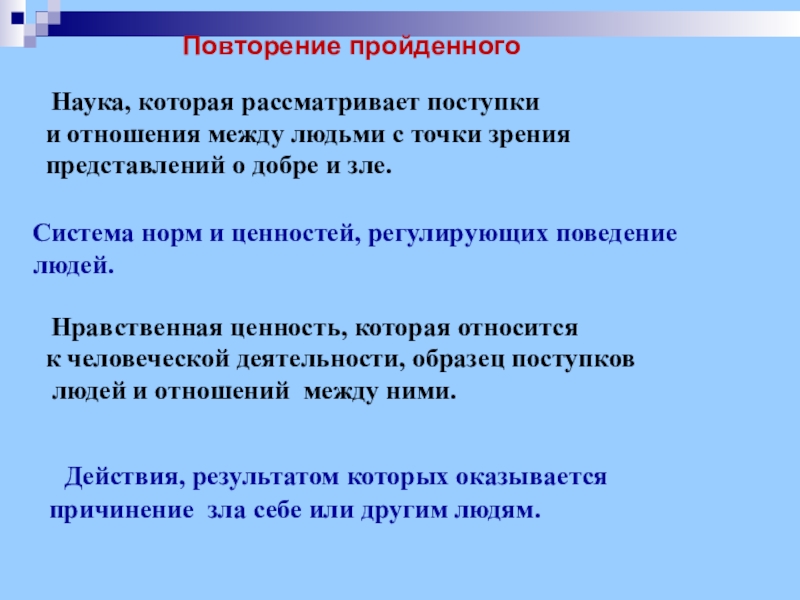 Повторение пройденного

Наука, которая рассматривает поступки и отношения между людьми с точки зрения представлений о добре и зле.

Система норм и ценностей, регулирующих поведение людей.

Нравственная ценность, которая относится к человеческой деятельности, образец поступков людей и отношений между ними.

Действия, результатом которых оказывается причинение зла себе или другим людям.